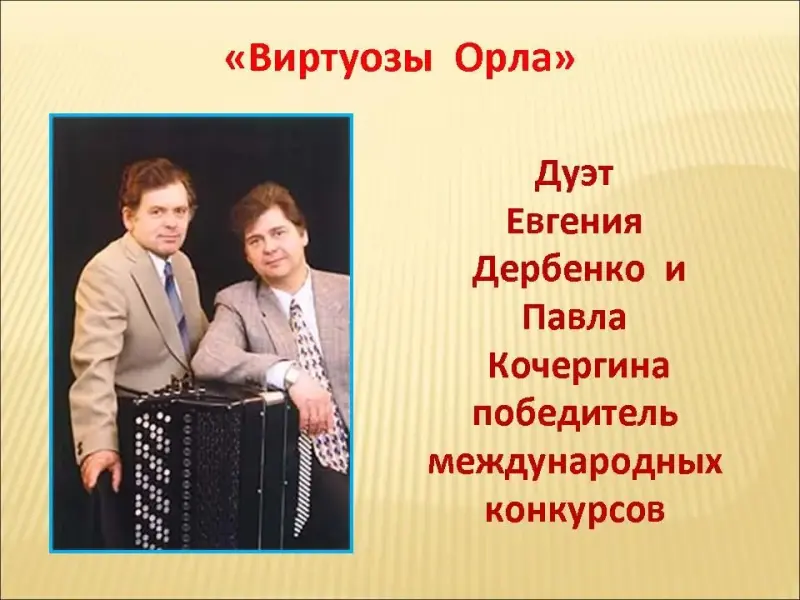 «Виртуозы Орла»

Дуэт Евгения Дербенко и Павла Кочергина победитель международных конкурсов